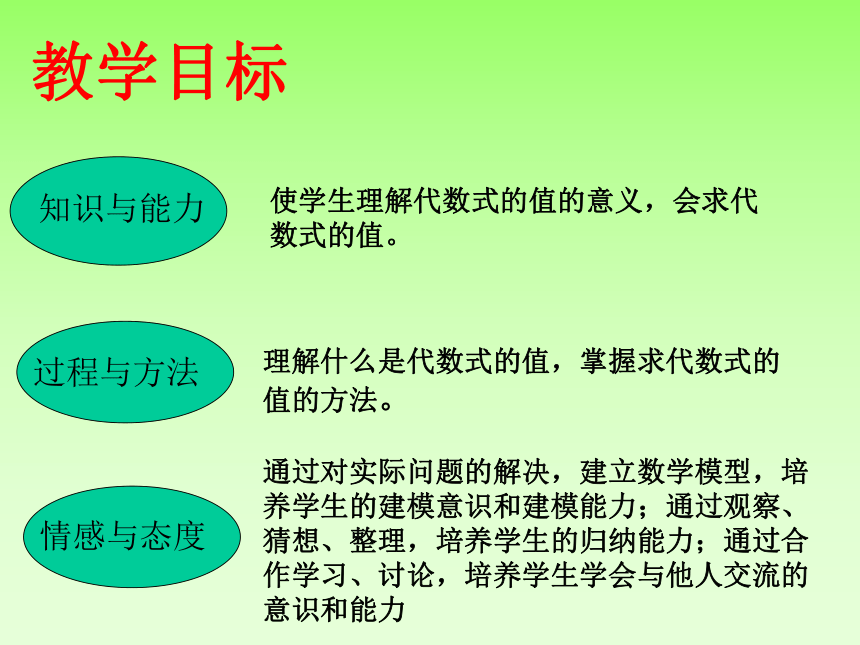 教学目标

知识与能力

使学生理解代数式的值的意义，会求代数式的值。

过程与方法

理解什么是代数式的值，掌握求代数式的值的方法。

情感与态度

通过对实际问题的解决，建立数学模型，培养学生的建模意识和建模能力；通过观察、猜想、整理，培养学生的归纳能力；通过合作学习、讨论，培养学生学会与他人交流的意识和能力